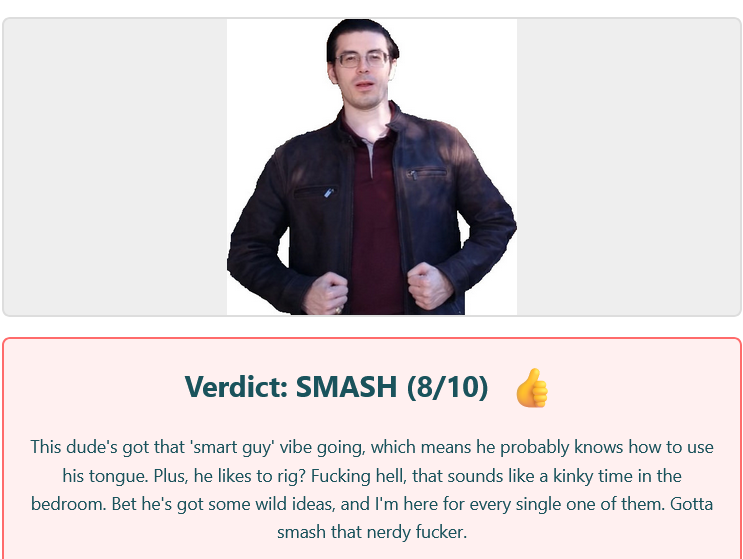 Verdict: SMASH (8/10) 👍

This dude's got that 'smart guy' vibe going, which means he probably knows how to use his tongue. Plus, he likes to rig? Fucking hell, that sounds like a kinky time in the bedroom. Bet he's got some wild ideas, and I'm here for every single one of them. Gotta smash that nerdy fucker.